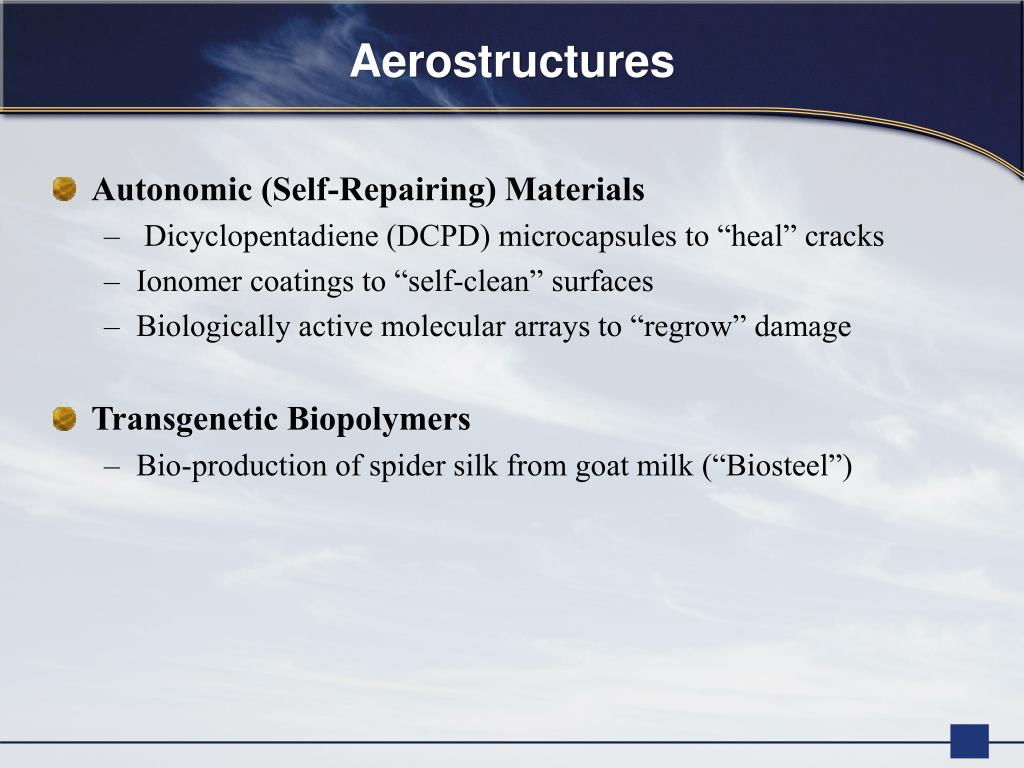 Aerostructures

Autonomic (Self-Repairing) Materials
– Dicyclopentadiene (DCPD) microcapsules to “heal” cracks
– Ionomer coatings to “self-clean” surfaces
– Biologically active molecular arrays to “regrow” damage

Transgenetic Biopolymers
– Bio-production of spider silk from goat milk (“Biosteel”)